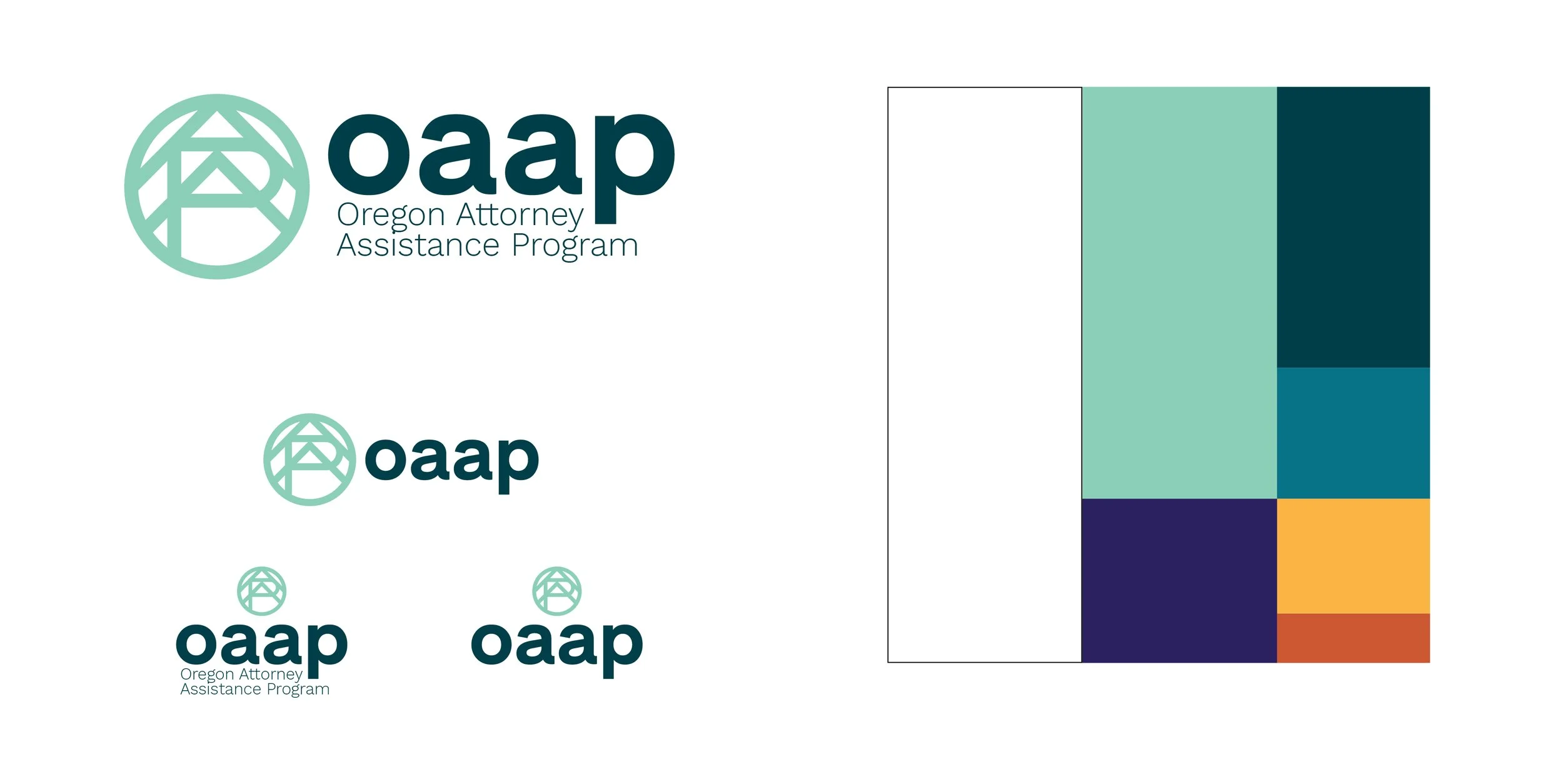 oaap
Oregon Attorney
Assistance Program

oaap

oaap
Oregon Attorney
Assistance Program

oaap